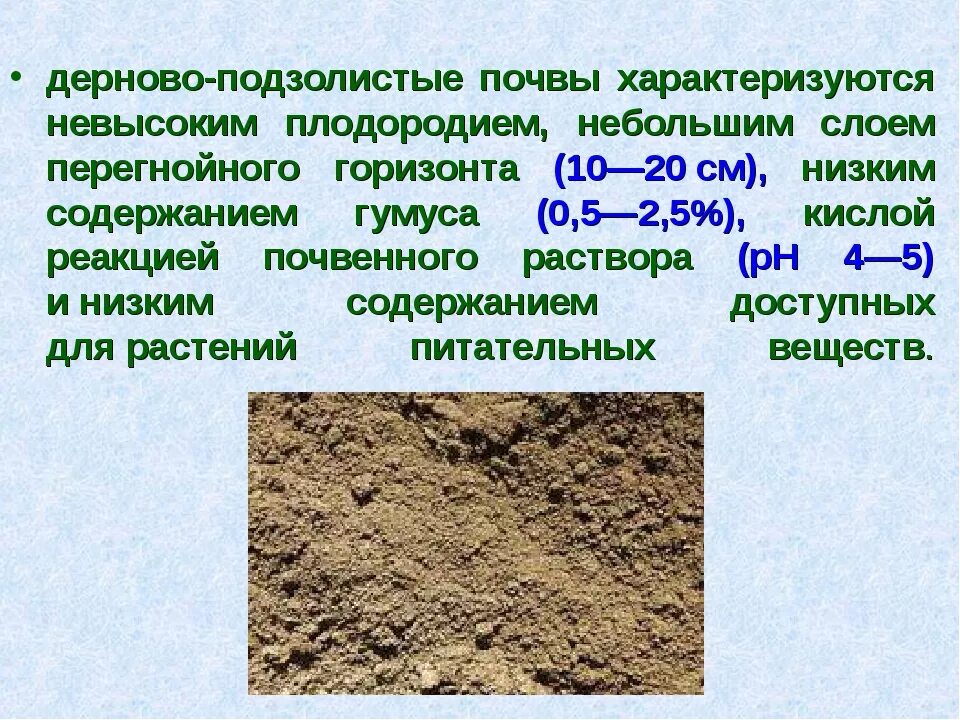 • дерново-подзолистые почвы характеризуются невысоким плодородием, небольшим слоем перегнойного горизонта (10—20 см), низким содержанием гумуса (0,5—2,5%), кислой реакцией почвенного раствора (pH 4—5) и низким содержанием доступных для растений питательных веществ.